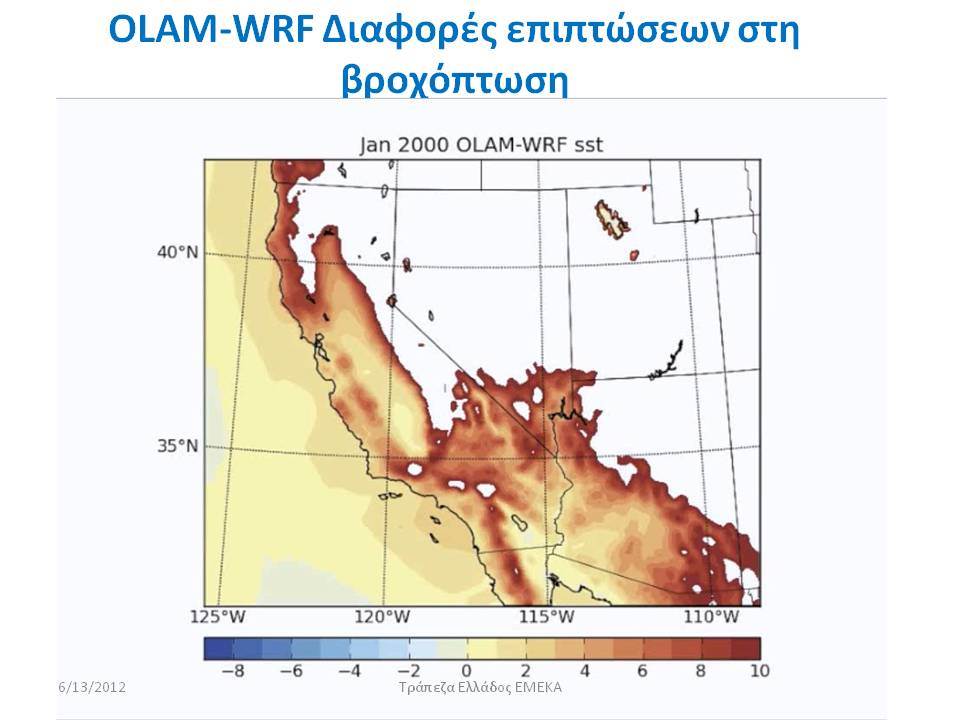 OLAM-WRF Διαφορές επιπτώσεων στη βροχόπτωση

Jan 2000 OLAM-WRF sst

40°N

35°N

125°W 120°W 115°W 110°W

−8 −6 −4 −2 0 2 4 6 8 10

6/13/2012

Τράπεζα Ελλάδος ΕΜΕΚΑ